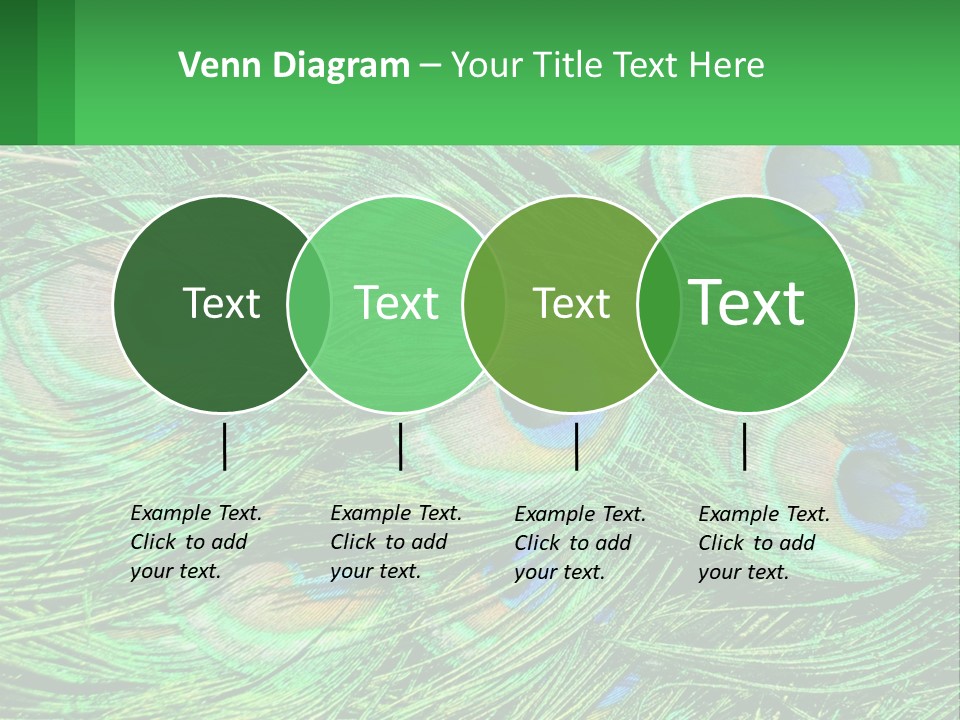 Venn Diagram – Your Title Text Here

Text

Text

Text

Text

Example Text. Click to add your text.

Example Text. Click to add your text.

Example Text. Click to add your text.

Example Text. Click to add your text.